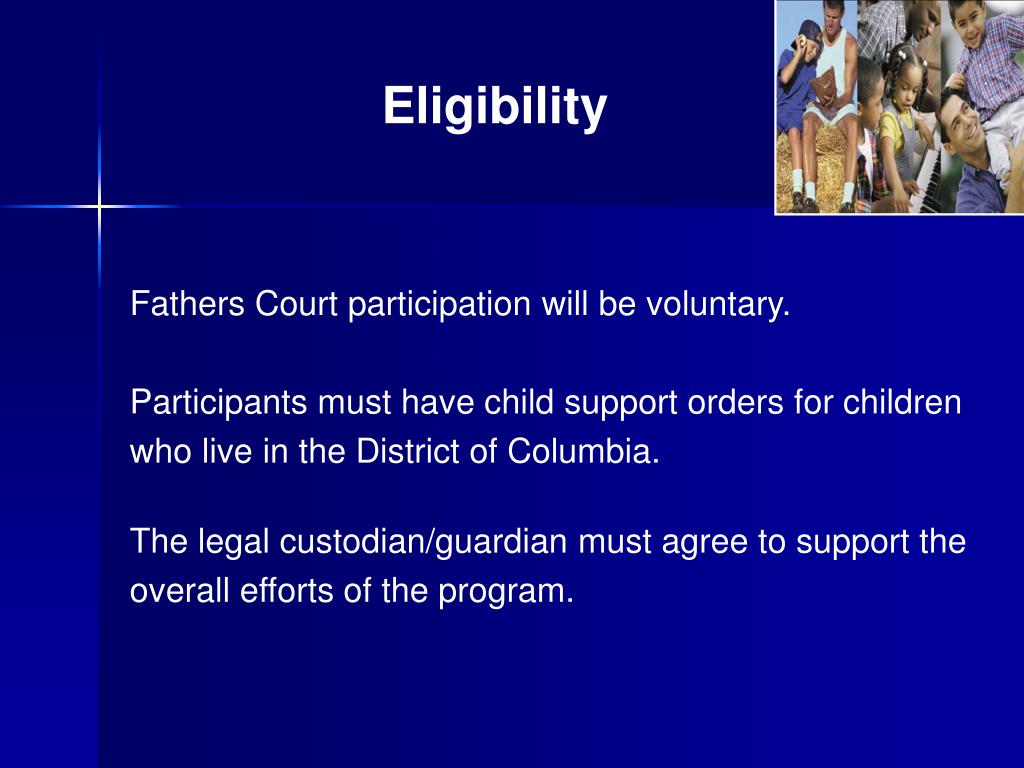 Eligibility

Fathers Court participation will be voluntary.

Participants must have child support orders for children who live in the District of Columbia.

The legal custodian/guardian must agree to support the overall efforts of the program.